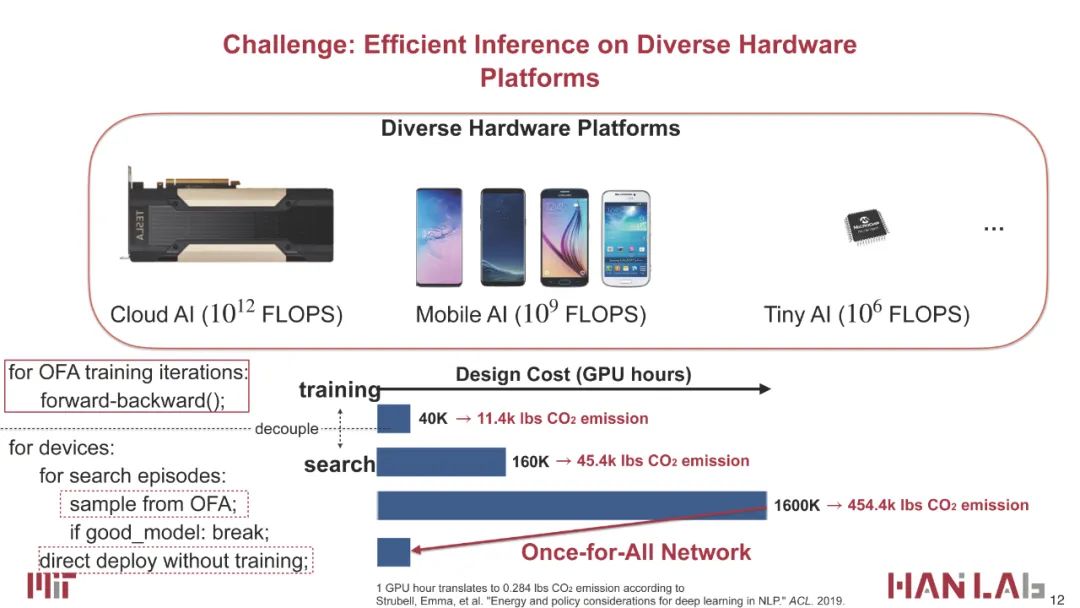 Challenge: Efficient Inference on Diverse Hardware Platforms

Diverse Hardware Platforms

TESLA

...

Cloud AI ($10^{12}$ FLOPS)

Mobile AI ($10^{9}$ FLOPS)

Tiny AI ($10^{6}$ FLOPS)

for OFA training iterations:
forward-backward();

decouple

for devices:
for search episodes:
sample from OFA;
if good_model: break;
direct deploy without training;

training

search

Design Cost (GPU hours)

40K → 11.4k lbs $CO_2$ emission

160K → 45.4k lbs $CO_2$ emission

1600K → 454.4k lbs $CO_2$ emission

Once-for-All Network

1 GPU hour translates to 0.284 lbs $CO_2$ emission according to
Strubell, Emma, et al. "Energy and policy considerations for deep learning in NLP." ACL. 2019.

MIT

HAN LAB

12